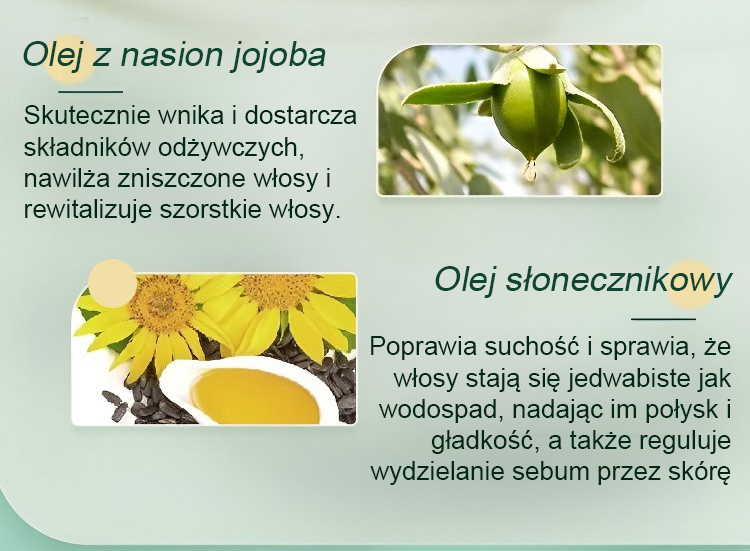 Olej z nasion jojoba

Skutecznie wnika i dostarcza składników odżywczych, nawilża zniszczone włosy i rewitalizuje szorstkie włosy.

Olej słonecznikowy

Poprawia suchość i sprawia, że włosy stają się jedwabiste jak wodospad, nadając im połysk i gładkość, a także reguluje wydzielanie sebum przez skórę